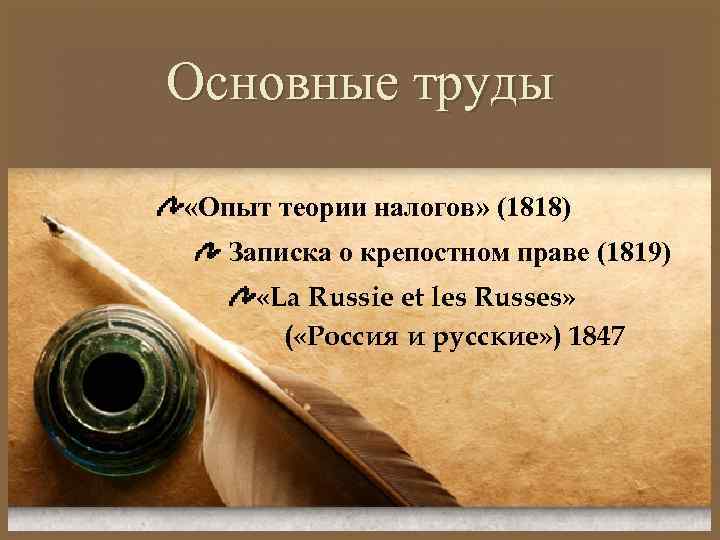 Основные труды

«Опыт теории налогов» (1818)

Записка о крепостном праве (1819)

«La Russie et les Russes» («Россия и русские») 1847